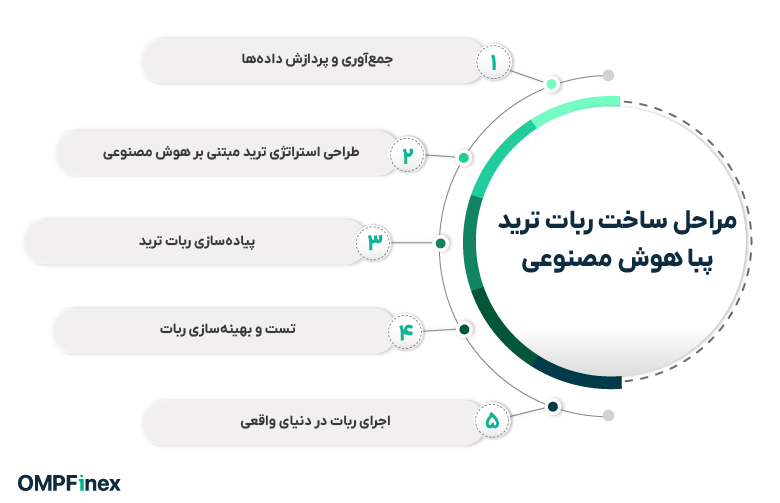 مراحل ساخت ربات ترید پبا هوش مصنوعی

۱
جمع‌آوری و پردازش داده‌ها

۲
طراحی استراتژی ترید مبتنی بر هوش مصنوعی

۳
پیاده‌سازی ربات ترید

۴
تست و بهینه‌سازی ربات

۵
اجرای ربات در دنیای واقعی

OMPFinex